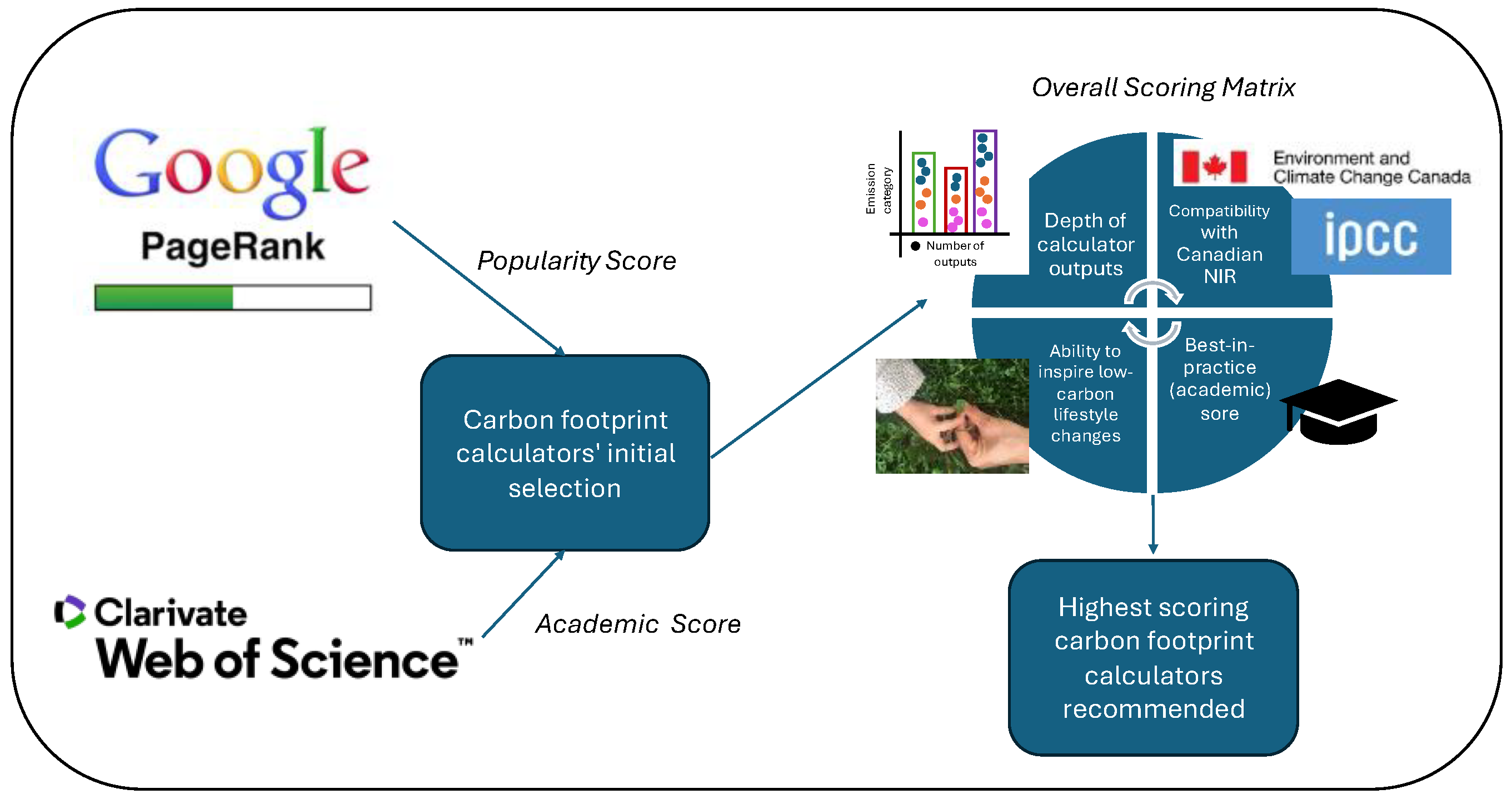 Google
PageRank

Popularity Score

Carbon footprint calculators' initial selection

Clarivate
Web of Science™

Academic Score

Overall Scoring Matrix

Emission category

Number of outputs

Depth of calculator outputs

Environment and Climate Change Canada

Compatibility with Canadian NIR

ipcc

Ability to inspire low-carbon lifestyle changes

Best-in-practice (academic) sore

Highest scoring carbon footprint calculators recommended